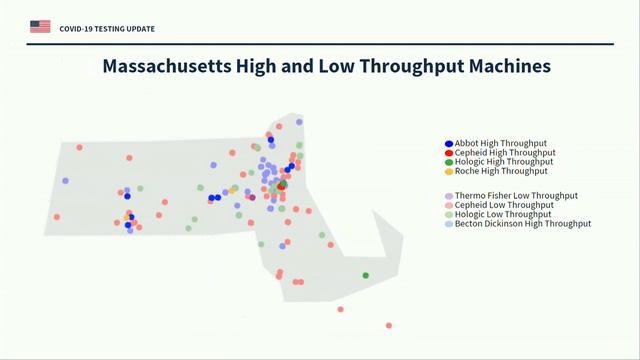 COVID-19 TESTING UPDATE

Massachusetts High and Low Throughput Machines

Abbot High Throughput
Cepheid High Throughput
Hologic High Throughput
Roche High Throughput

Thermo Fisher Low Throughput
Cepheid Low Throughput
Hologic Low Throughput
Becton Dickinson High Throughput